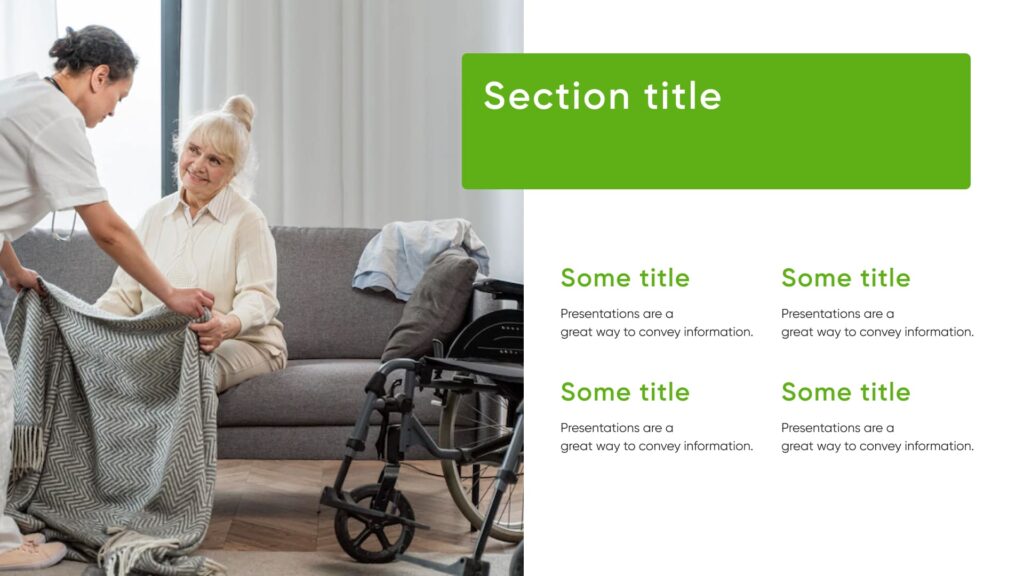 Section title

Some title

Presentations are a great way to convey information.

Some title

Presentations are a great way to convey information.

Some title

Presentations are a great way to convey information.

Some title

Presentations are a great way to convey information.